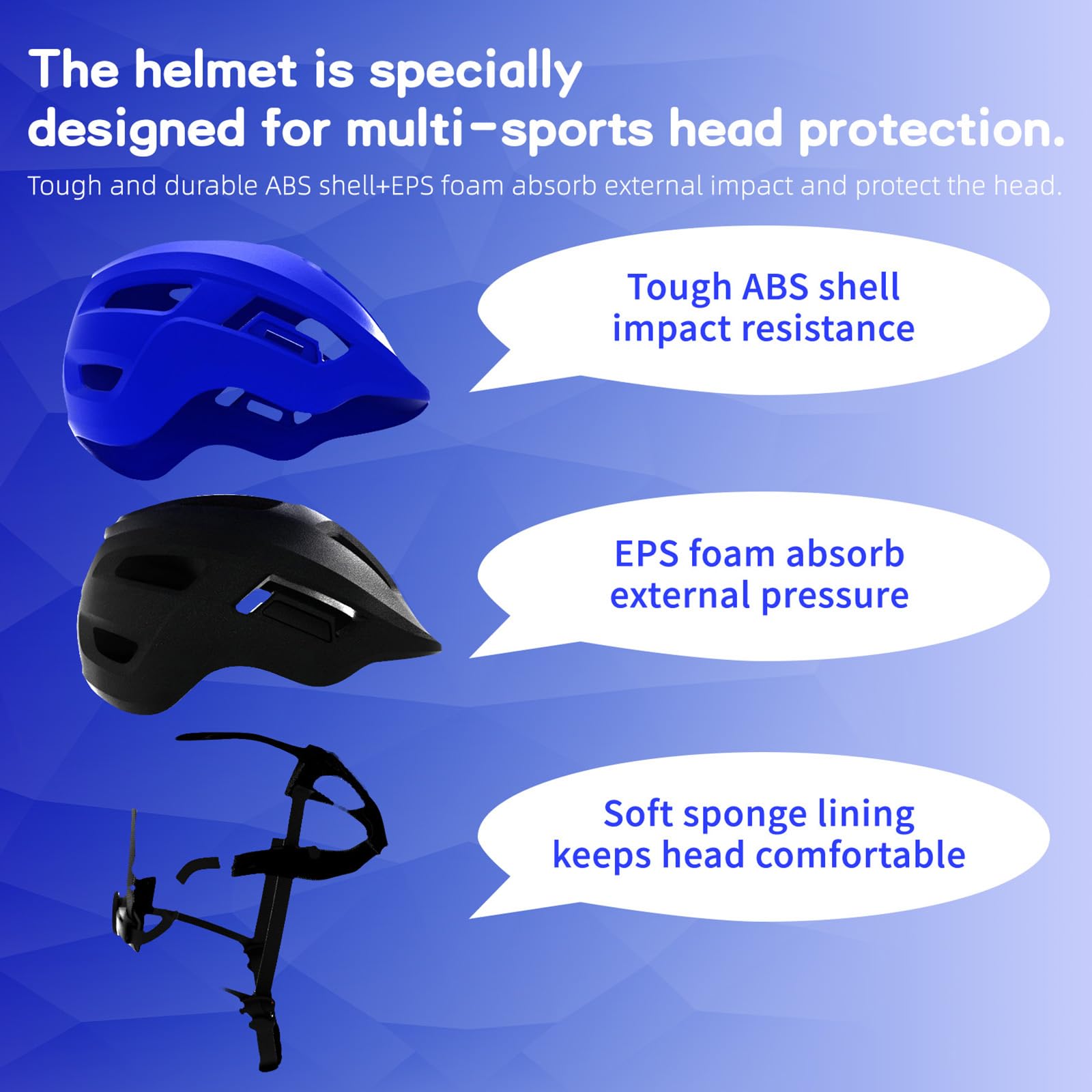 The helmet is specially designed for multi-sports head protection.

Tough and durable ABS shell+EPS foam absorb external impact and protect the head.

Tough ABS shell impact resistance

EPS foam absorb external pressure

Soft sponge lining keeps head comfortable